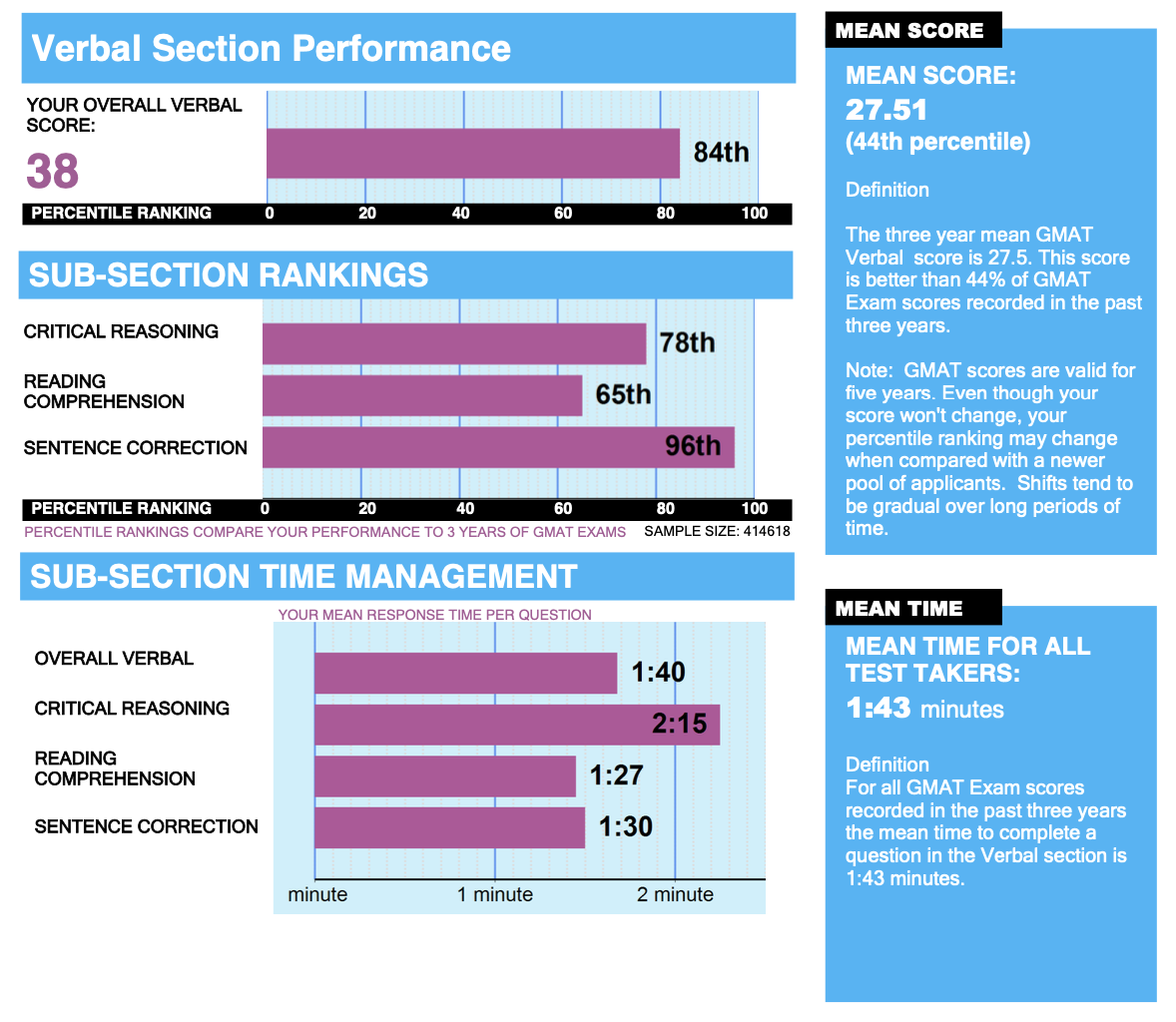 Verbal Section Performance

YOUR OVERALL VERBAL SCORE:

38

84th

PERCENTILE RANKING 0 20 40 60 80 100

SUB-SECTION RANKINGS

CRITICAL REASONING 78th

READING COMPREHENSION 65th

SENTENCE CORRECTION 96th

PERCENTILE RANKING 0 20 40 60 80 100

PERCENTILE RANKINGS COMPARE YOUR PERFORMANCE TO 3 YEARS OF GMAT EXAMS SAMPLE SIZE: 414618

SUB-SECTION TIME MANAGEMENT

YOUR MEAN RESPONSE TIME PER QUESTION

OVERALL VERBAL 1:40

CRITICAL REASONING 2:15

READING COMPREHENSION 1:27

SENTENCE CORRECTION 1:30

minute 1 minute 2 minute

MEAN SCORE

MEAN SCORE:
27.51
(44th percentile)

Definition

The three year mean GMAT Verbal score is 27.5. This score is better than 44% of GMAT Exam scores recorded in the past three years.

Note: GMAT scores are valid for five years. Even though your score won't change, your percentile ranking may change when compared with a newer pool of applicants. Shifts tend to be gradual over long periods of time.

MEAN TIME

MEAN TIME FOR ALL TEST TAKERS:
1:43 minutes

Definition
For all GMAT Exam scores recorded in the past three years the mean time to complete a question in the Verbal section is 1:43 minutes.